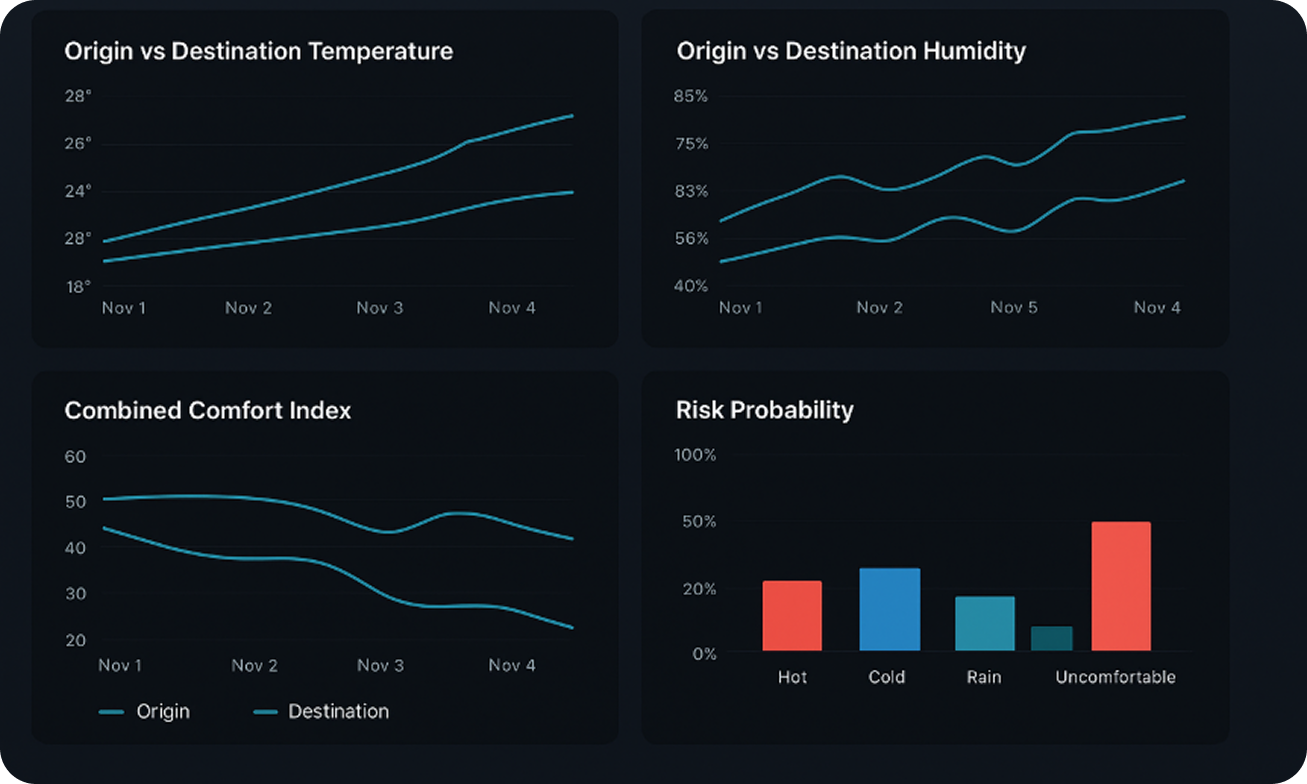 Origin vs Destination Temperature

28°
26°
24°
28°
18°

Nov 1 Nov 2 Nov 3 Nov 4

Origin vs Destination Humidity

85%
75%
83%
56%
40%

Nov 1 Nov 2 Nov 5 Nov 4

Combined Comfort Index

60
50
40
30
20

Nov 1 Nov 2 Nov 3 Nov 4

Origin Destination

Risk Probability

100%
50%
20%
0%

Hot Cold Rain Uncomfortable